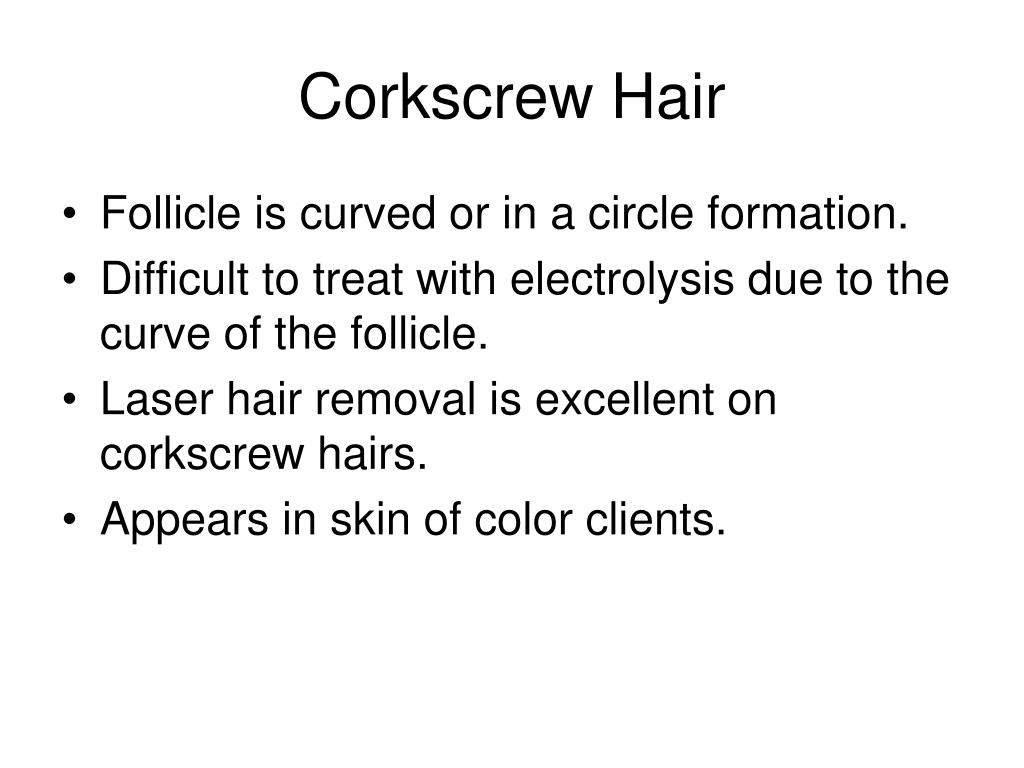 Corkscrew Hair

• Follicle is curved or in a circle formation.
• Difficult to treat with electrolysis due to the curve of the follicle.
• Laser hair removal is excellent on corkscrew hairs.
• Appears in skin of color clients.